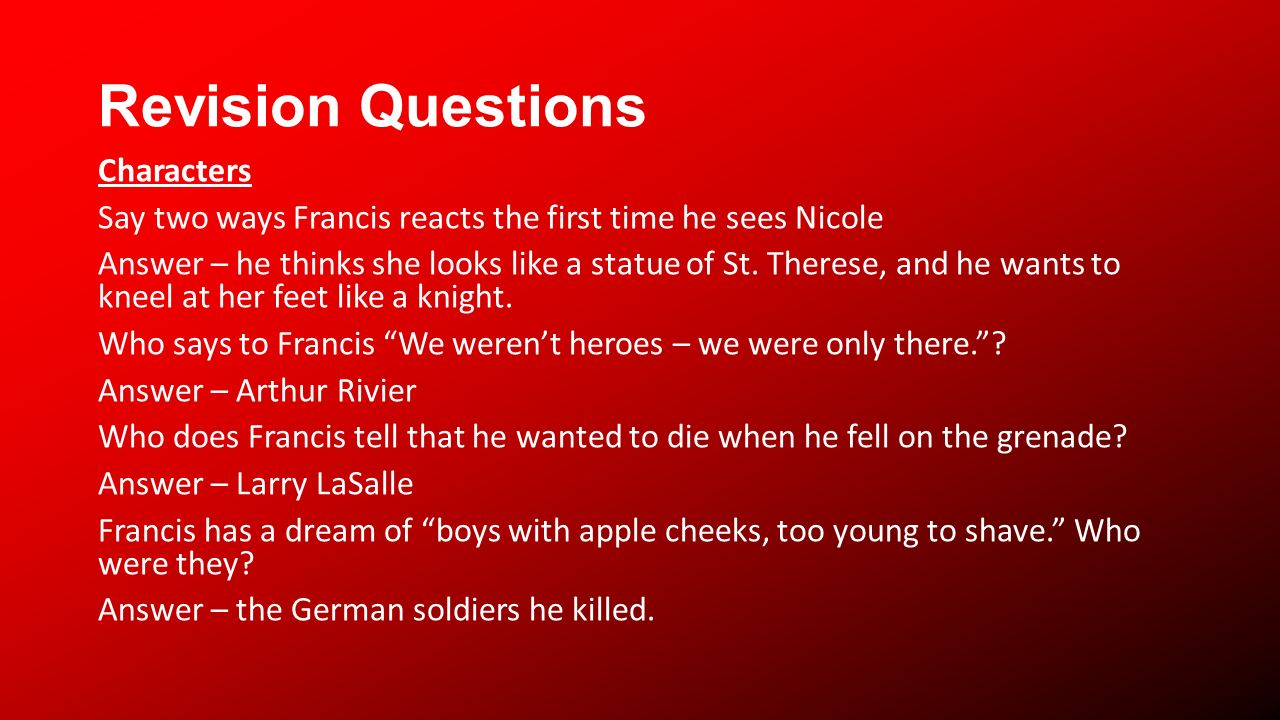 Revision Questions

Characters

Say two ways Francis reacts the first time he sees Nicole

Answer – he thinks she looks like a statue of St. Therese, and he wants to kneel at her feet like a knight.

Who says to Francis “We weren’t heroes – we were only there.”?

Answer – Arthur Rivier

Who does Francis tell that he wanted to die when he fell on the grenade?

Answer – Larry LaSalle

Francis has a dream of “boys with apple cheeks, too young to shave.” Who were they?

Answer – the German soldiers he killed.